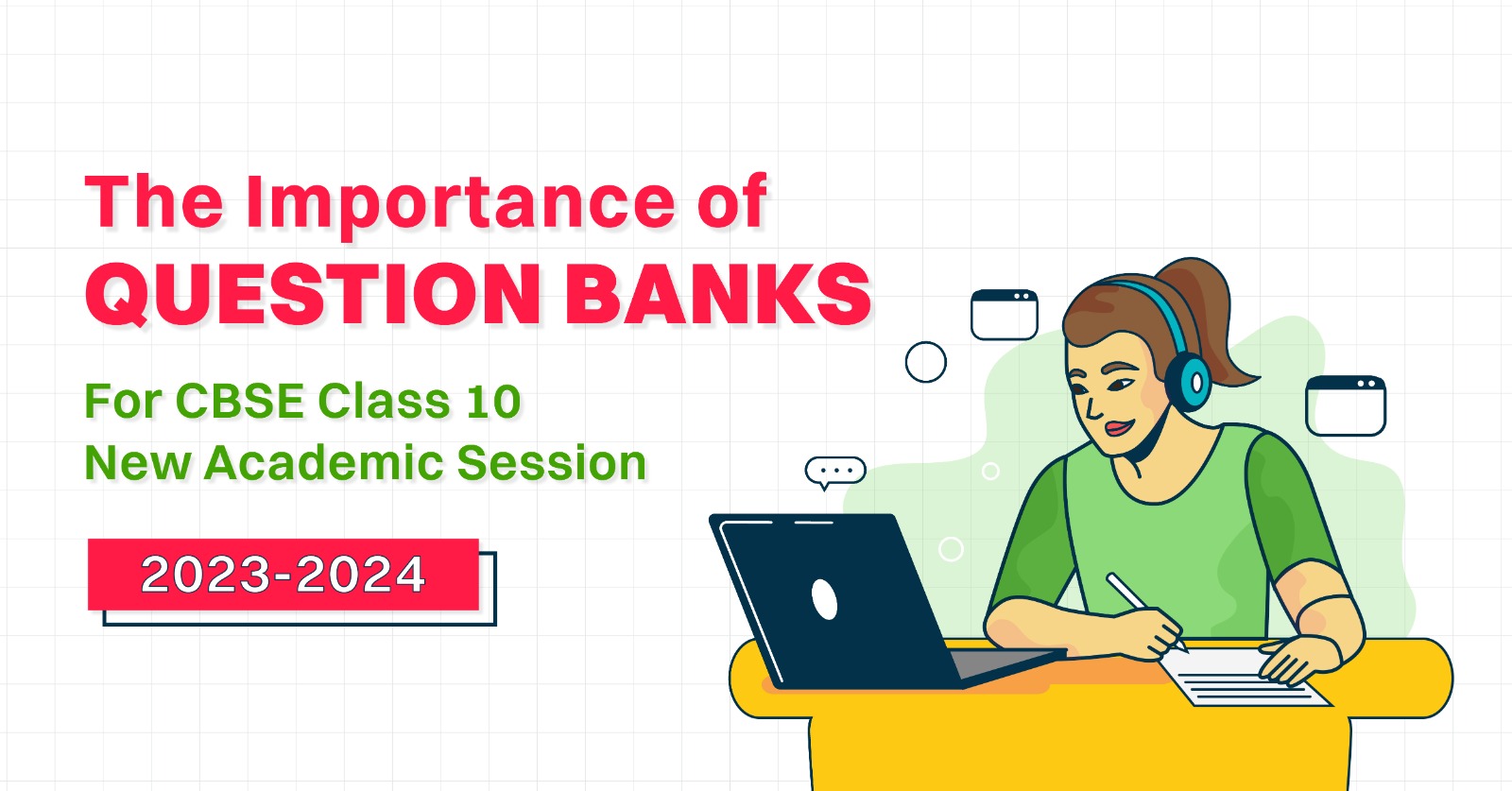 The Importance of
QUESTION BANKS

For CBSE Class 10
New Academic Session

2023-2024